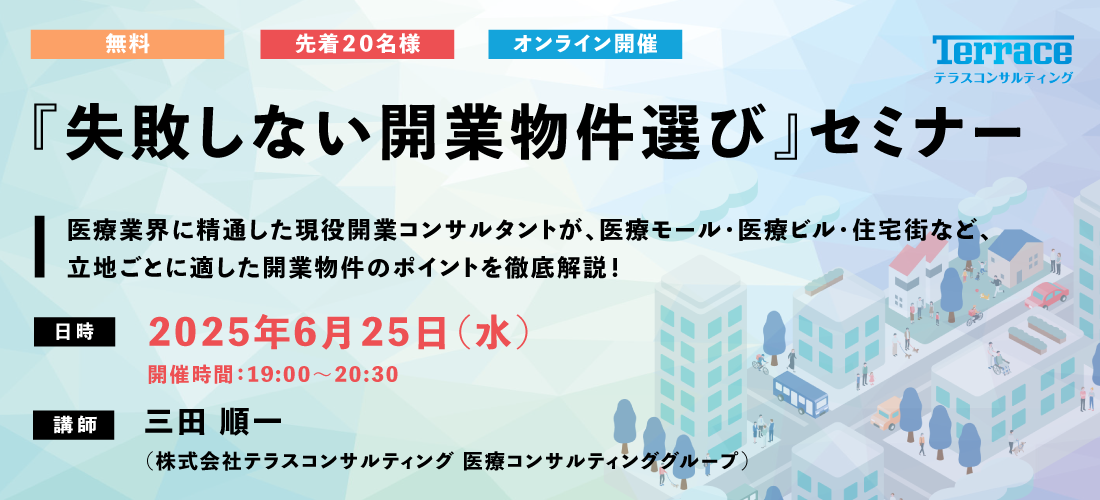 無料

先着20名様

オンライン開催

Terrace
テラスコンサルティング

『失敗しない開業物件選び』セミナー

医療業界に精通した現役開業コンサルタントが、医療モール・医療ビル・住宅街など、立地ごとに適した開業物件のポイントを徹底解説！

日時

2025年6月25日（水）

開催時間：19:00～20:30

講師

三田 順一

（株式会社テラスコンサルティング 医療コンサルティンググループ）